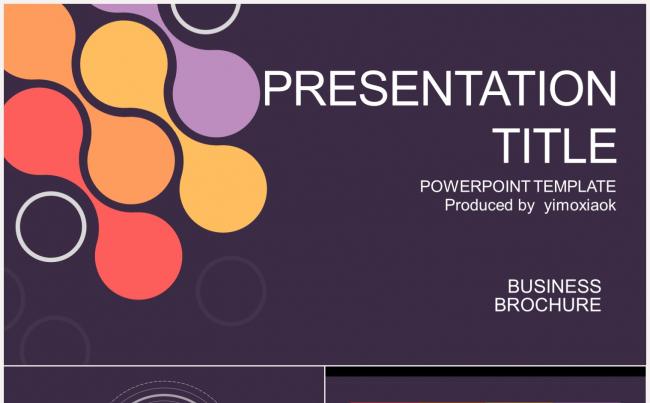 PRESENTATION TITLE

POWERPOINT TEMPLATE
Produced by yimoxiaok

BUSINESS BROCHURE